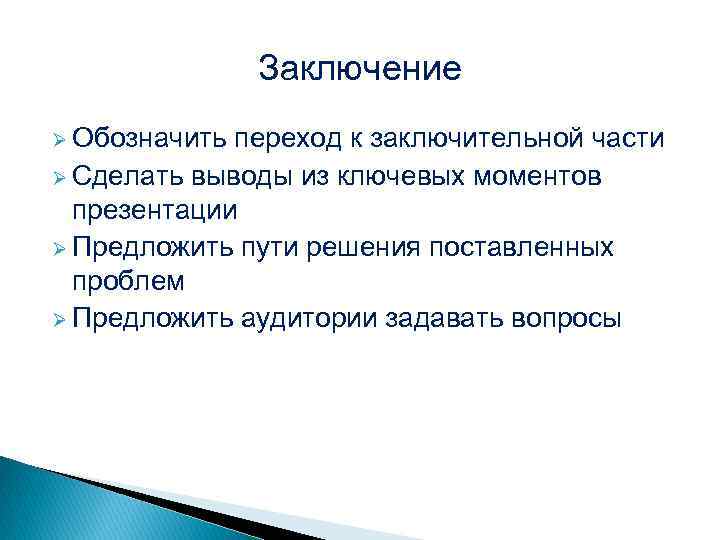 Заключение

➢ Обозначить переход к заключительной части
➢ Сделать выводы из ключевых моментов презентации
➢ Предложить пути решения поставленных проблем
➢ Предложить аудитории задавать вопросы